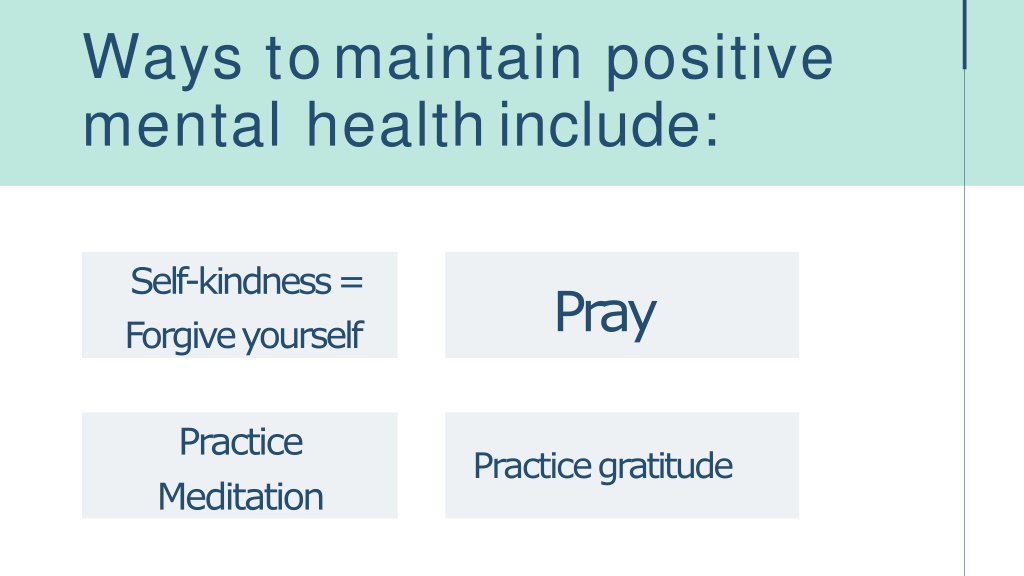 Ways to maintain positive mental health include:

Self-kindness = Forgive yourself

Pray

Practice Meditation

Practice gratitude